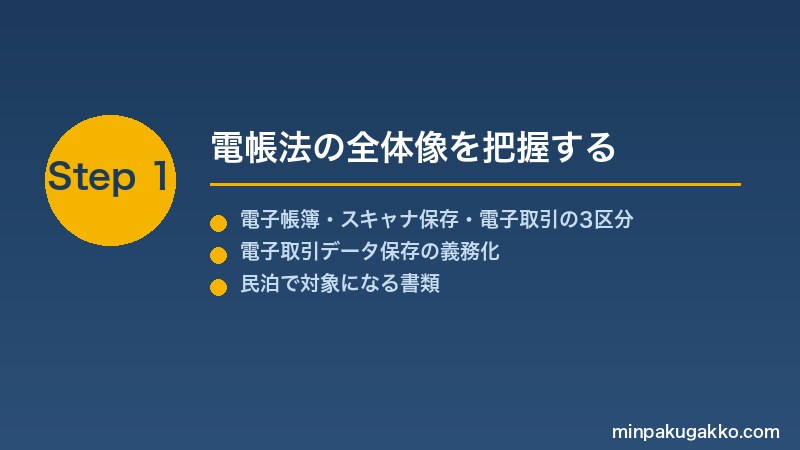 Step 1

電帳法の全体像を把握する

電子帳簿・スキャナ保存・電子取引の3区分
電子取引データ保存の義務化
民泊で対象になる書類

minpakugakko.com